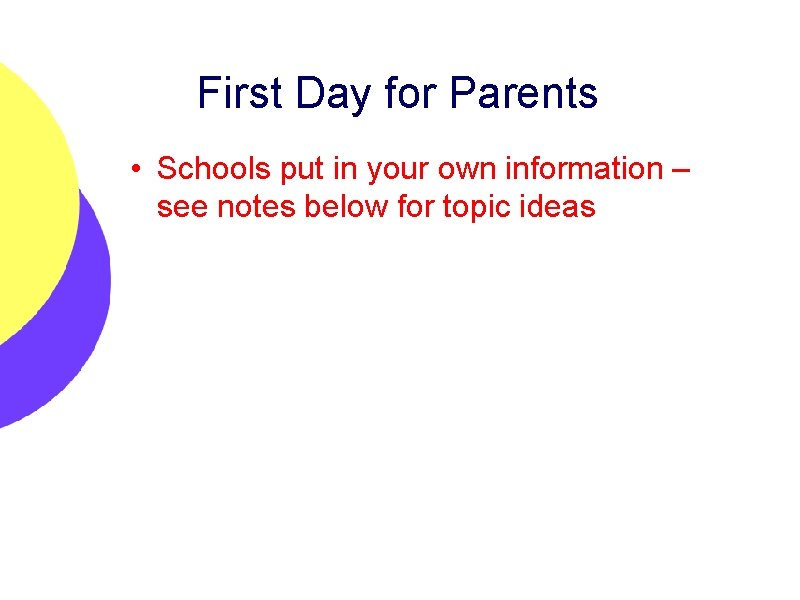 First Day for Parents

• Schools put in your own information – see notes below for topic ideas